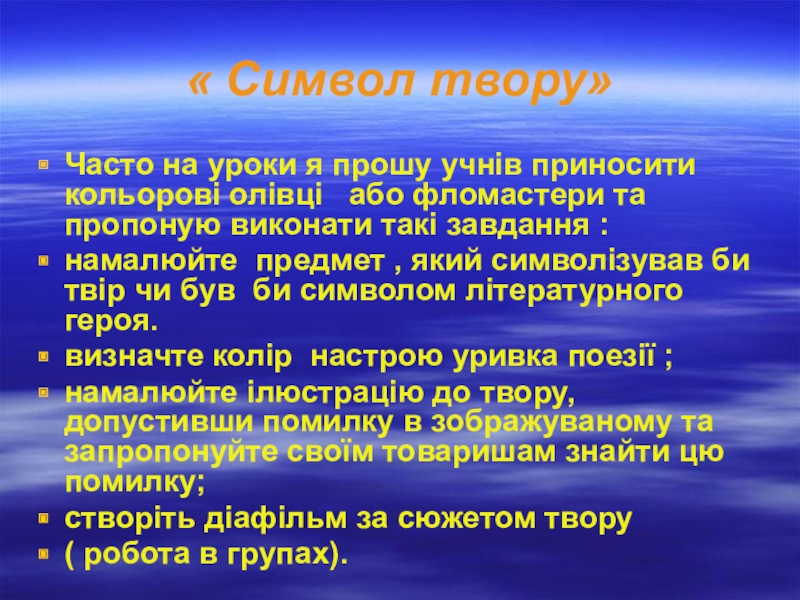 « Символ твору»

Часто на уроки я прошу учнів приносити кольорові олівці або фломастери та пропоную виконати такі завдання :

намалюйте предмет , який символізував би твір чи був би символом літературного героя.

визначте колір настрою уривка поезії ;

намалюйте ілюстрацію до твору, допустивши помилку в зображуваному та запропонуйте своїм товаришам знайти цю помилку;

створіть діафільм за сюжетом твору ( робота в групах).